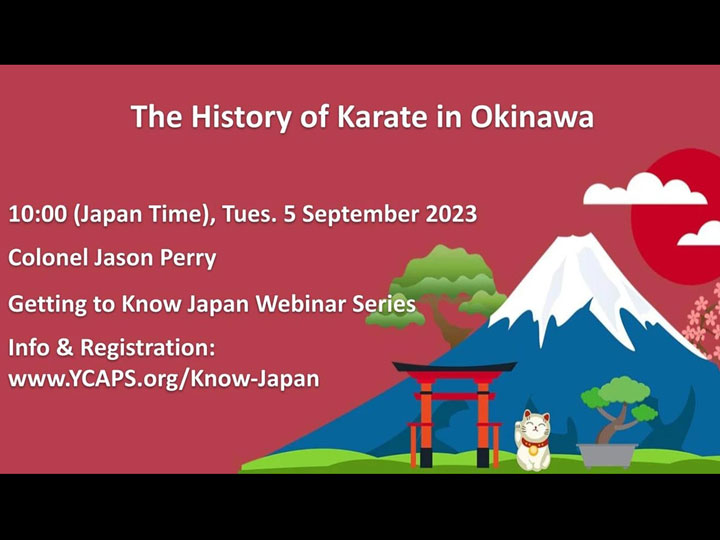 The History of Karate in Okinawa

10:00 (Japan Time), Tues. 5 September 2023

Colonel Jason Perry

Getting to Know Japan Webinar Series

Info & Registration:
www.YCAPS.org/Know-Japan